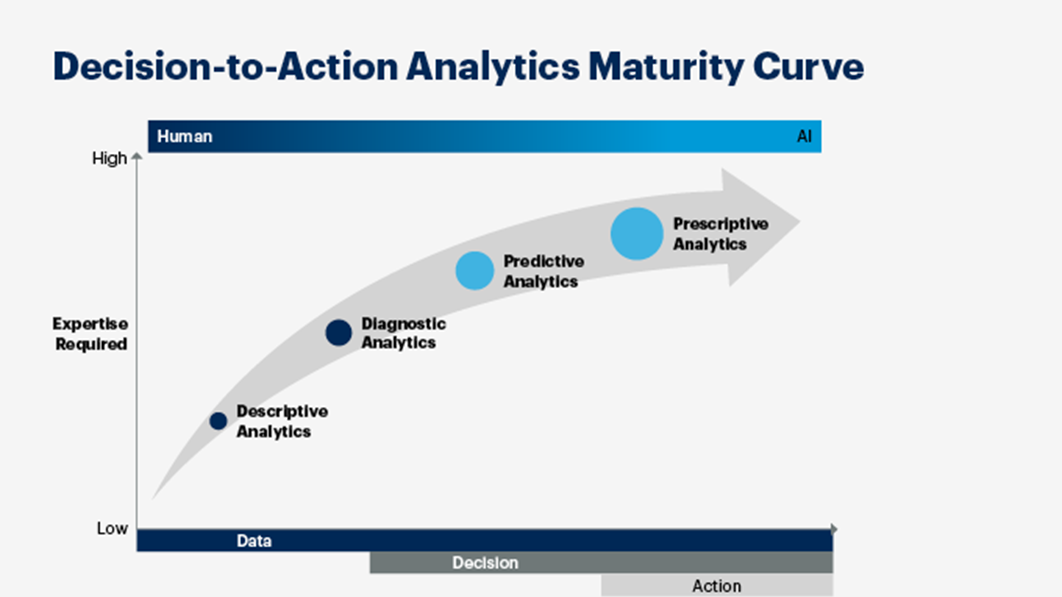 Decision-to-Action Analytics Maturity Curve

Human

AI

High

Expertise Required

Low

Descriptive Analytics

Diagnostic Analytics

Predictive Analytics

Prescriptive Analytics

Data

Decision

Action